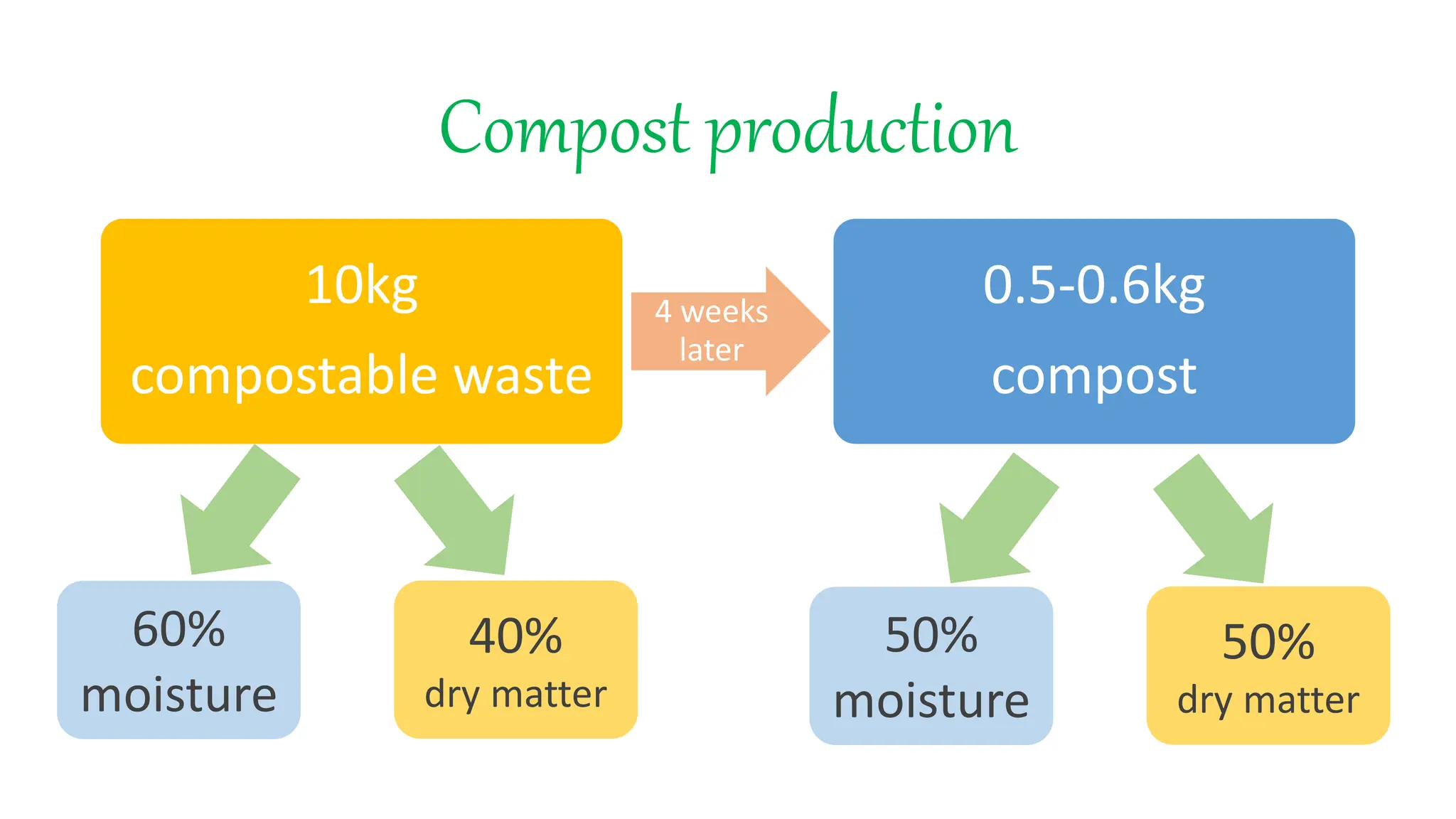 Compost production

10kg
compostable waste

4 weeks later

0.5-0.6kg
compost

60%
moisture

40%
dry matter

50%
moisture

50%
dry matter